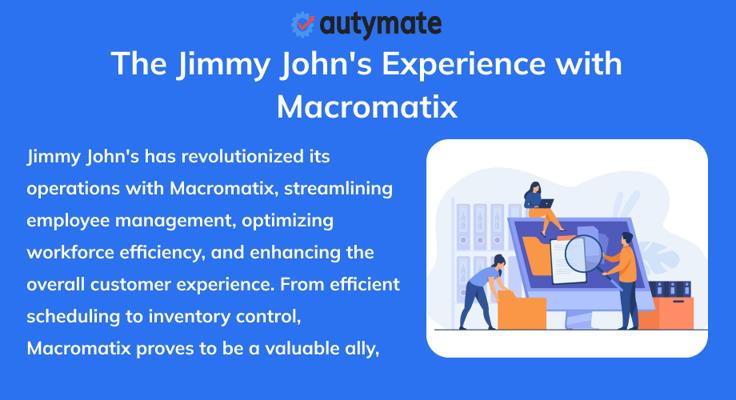 autymate

The Jimmy John's Experience with Macromatix

Jimmy John's has revolutionized its operations with Macromatix, streamlining employee management, optimizing workforce efficiency, and enhancing the overall customer experience. From efficient scheduling to inventory control, Macromatix proves to be a valuable ally,